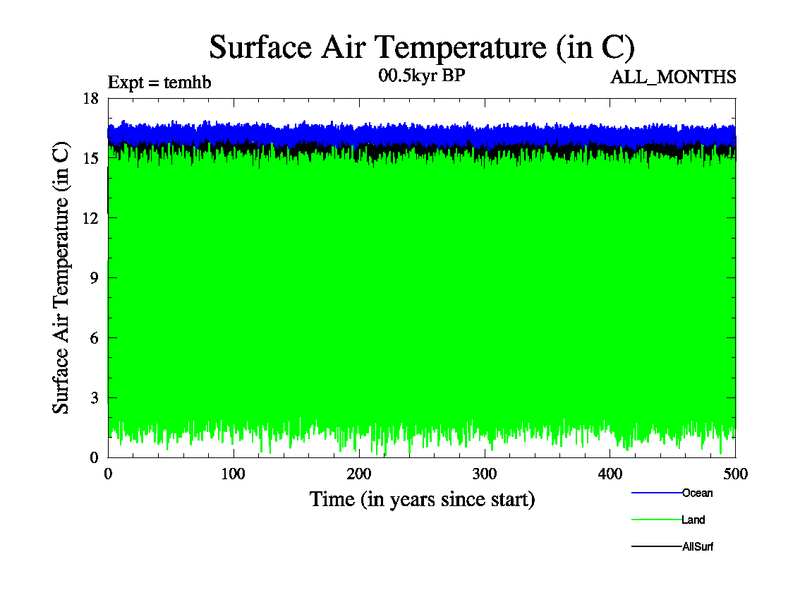 Surface Air Temperature (in C)

Expt = temhb

00.5kyr BP

ALL_MONTHS

Surface Air Temperature (in C)

18
15
12
9
6
3
0

0
100
200
300
400
500

Time (in years since start)

Ocean
Land
AllSurf